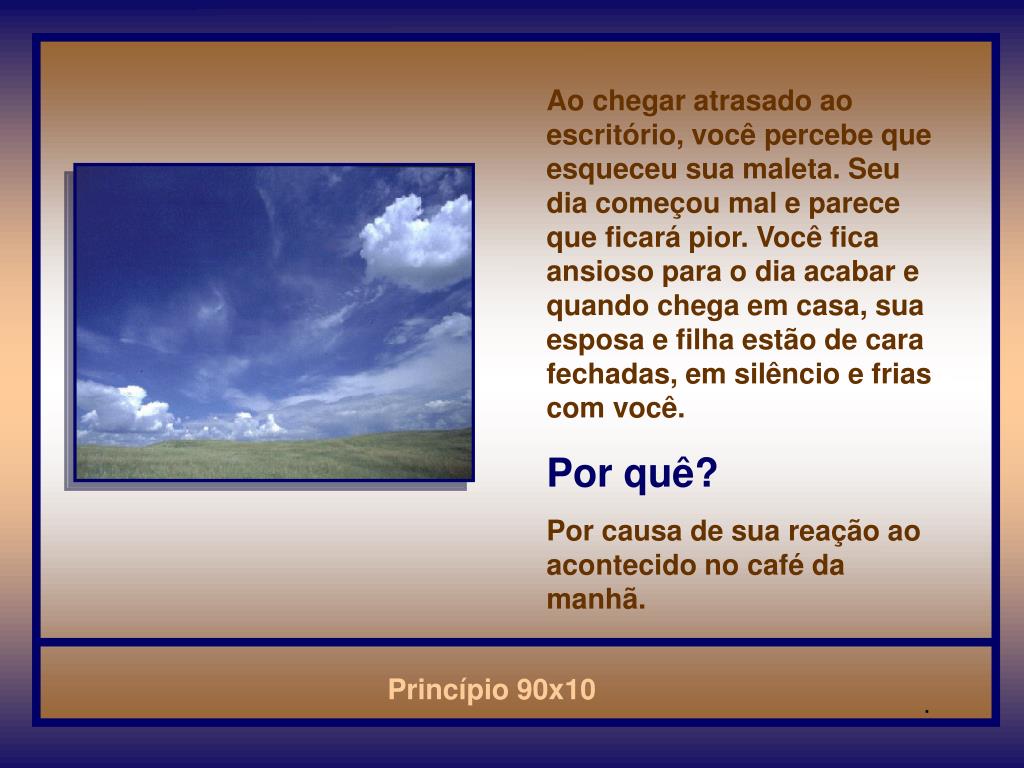 Ao chegar atrasado ao escritório, você percebe que esqueceu sua maleta. Seu dia começou mal e parece que ficará pior. Você fica ansioso para o dia acabar e quando chega em casa, sua esposa e filha estão de cara fechadas, em silêncio e frias com você.

Por quê?

Por causa de sua reação ao acontecido no café da manhã.

Princípio 90x10

.